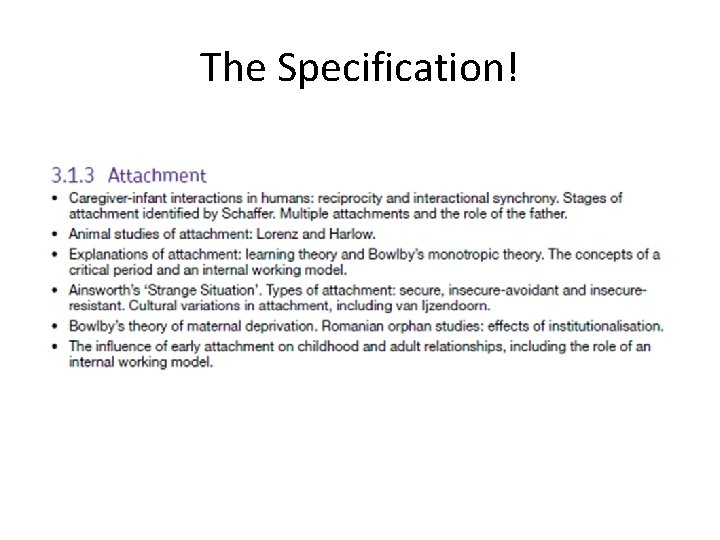 The Specification!

3.1.3 Attachment

• Caregiver-infant interactions in humans: reciprocity and interactional synchrony. Stages of attachment identified by Schaffer. Multiple attachments and the role of the father.
• Animal studies of attachment: Lorenz and Harlow.
• Explanations of attachment: learning theory and Bowlby's monotropic theory. The concepts of a critical period and an internal working model.
• Ainsworth's 'Strange Situation'. Types of attachment: secure, insecure-avoidant and insecure-resistant. Cultural variations in attachment, including van Ijzendoorn.
• Bowlby's theory of maternal deprivation. Romanian orphan studies: effects of institutionalisation.
• The influence of early attachment on childhood and adult relationships, including the role of an internal working model.